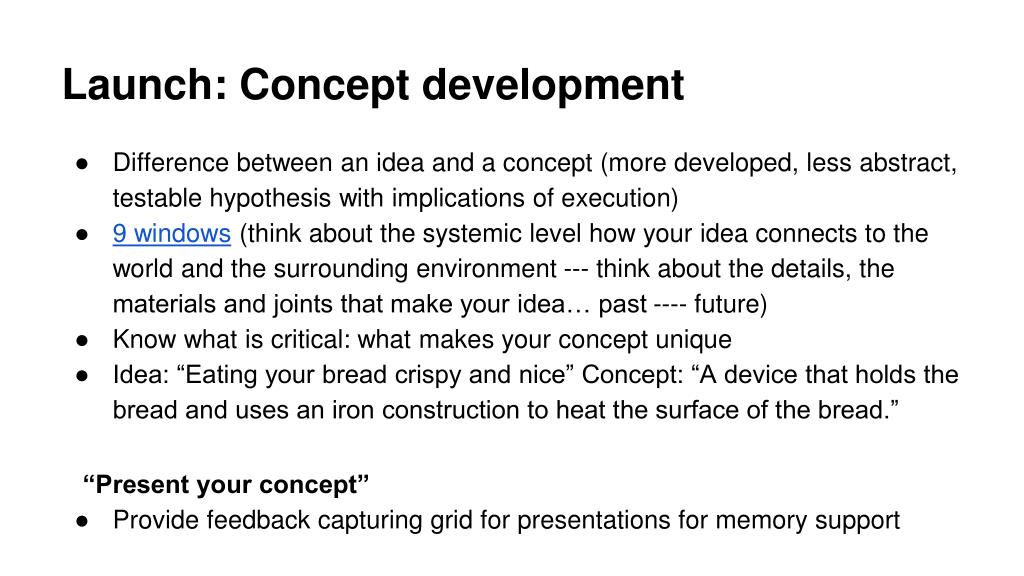 Launch: Concept development

● Difference between an idea and a concept (more developed, less abstract, testable hypothesis with implications of execution)
● 9 windows (think about the systemic level how your idea connects to the world and the surrounding environment --- think about the details, the materials and joints that make your idea… past ---- future)
● Know what is critical: what makes your concept unique
● Idea: “Eating your bread crispy and nice” Concept: “A device that holds the bread and uses an iron construction to heat the surface of the bread.”

“Present your concept”
● Provide feedback capturing grid for presentations for memory support